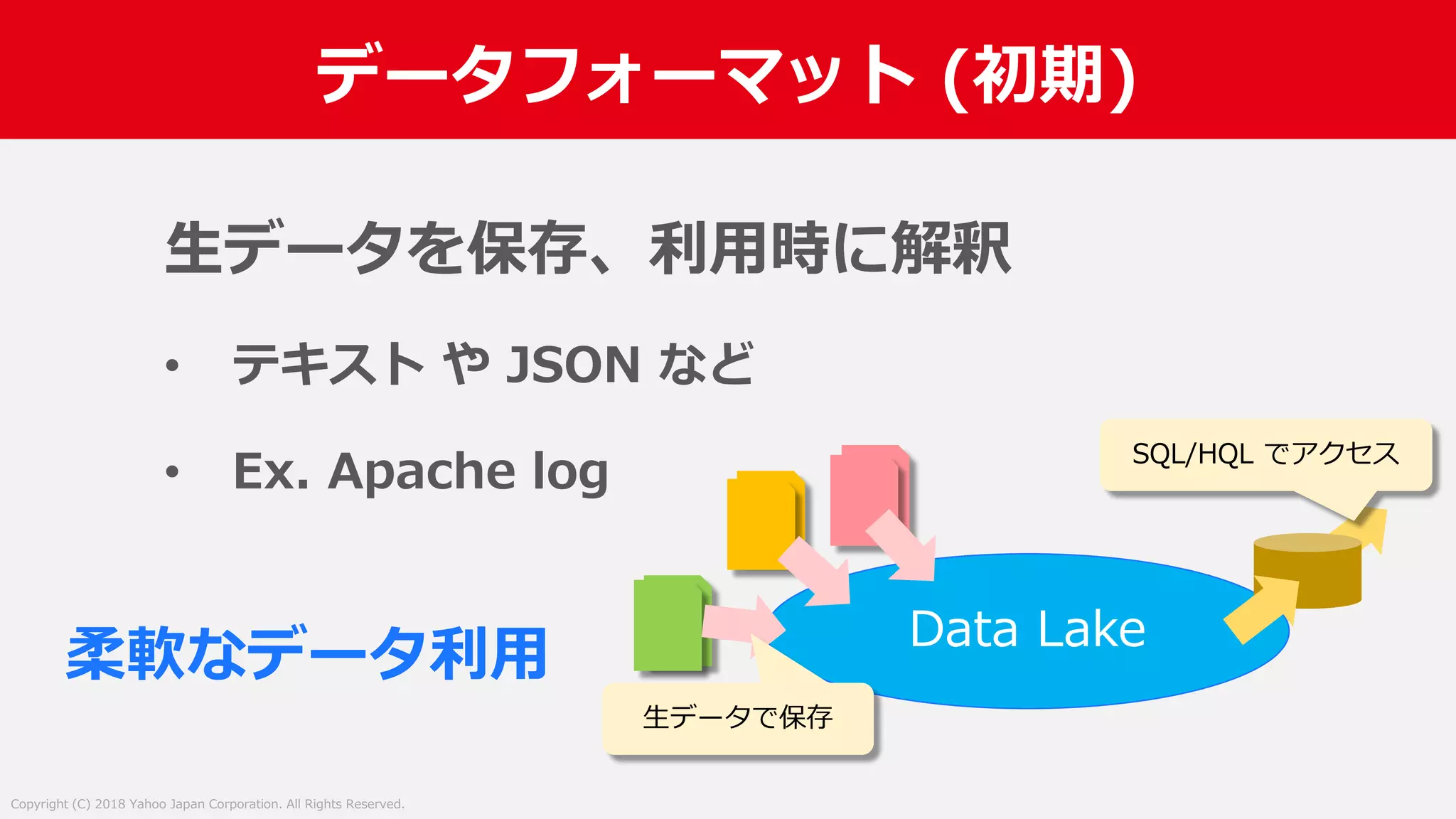 データフォーマット (初期)

生データを保存、利用時に解釈

• テキスト や JSON など

• Ex. Apache log

SQL/HQL でアクセス

Data Lake

柔軟なデータ利用

生データで保存

Copyright (C) 2018 Yahoo Japan Corporation. All Rights Reserved.